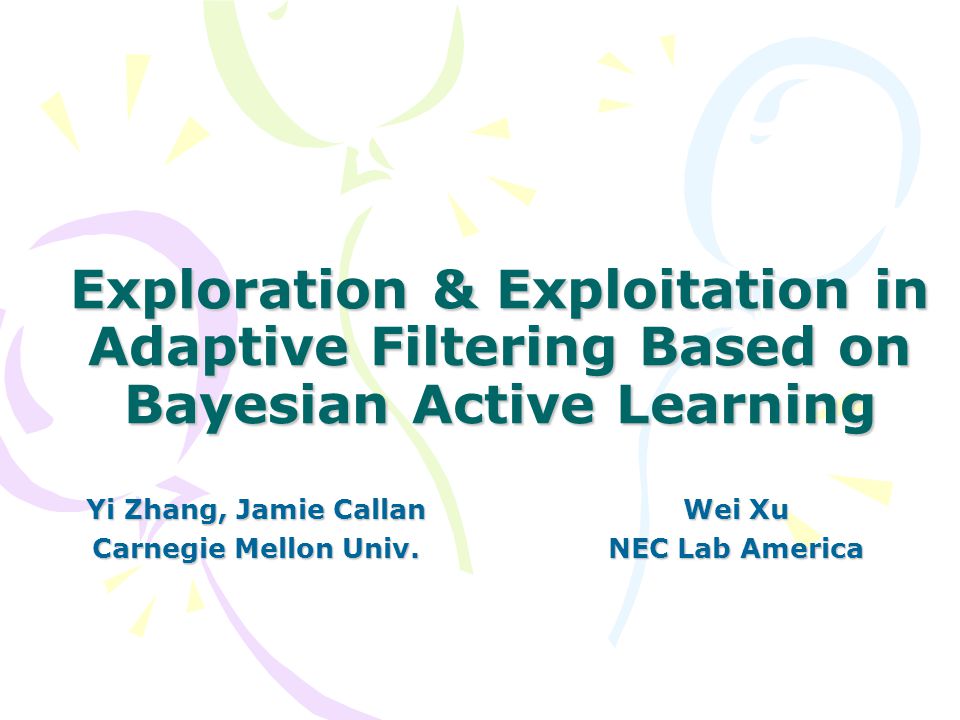 Exploration & Exploitation in Adaptive Filtering Based on Bayesian Active Learning

Yi Zhang, Jamie Callan
Carnegie Mellon Univ.

Wei Xu
NEC Lab America